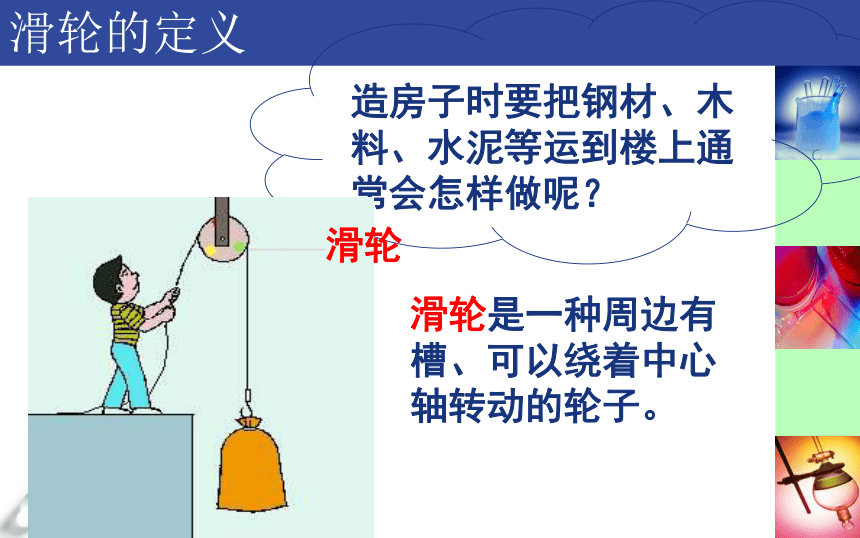 滑轮的定义

造房子时要把钢材、木料、水泥等运到楼上通常会怎样做呢？

滑轮

滑轮是一种周边有槽、可以绕着中心轴转动的轮子。